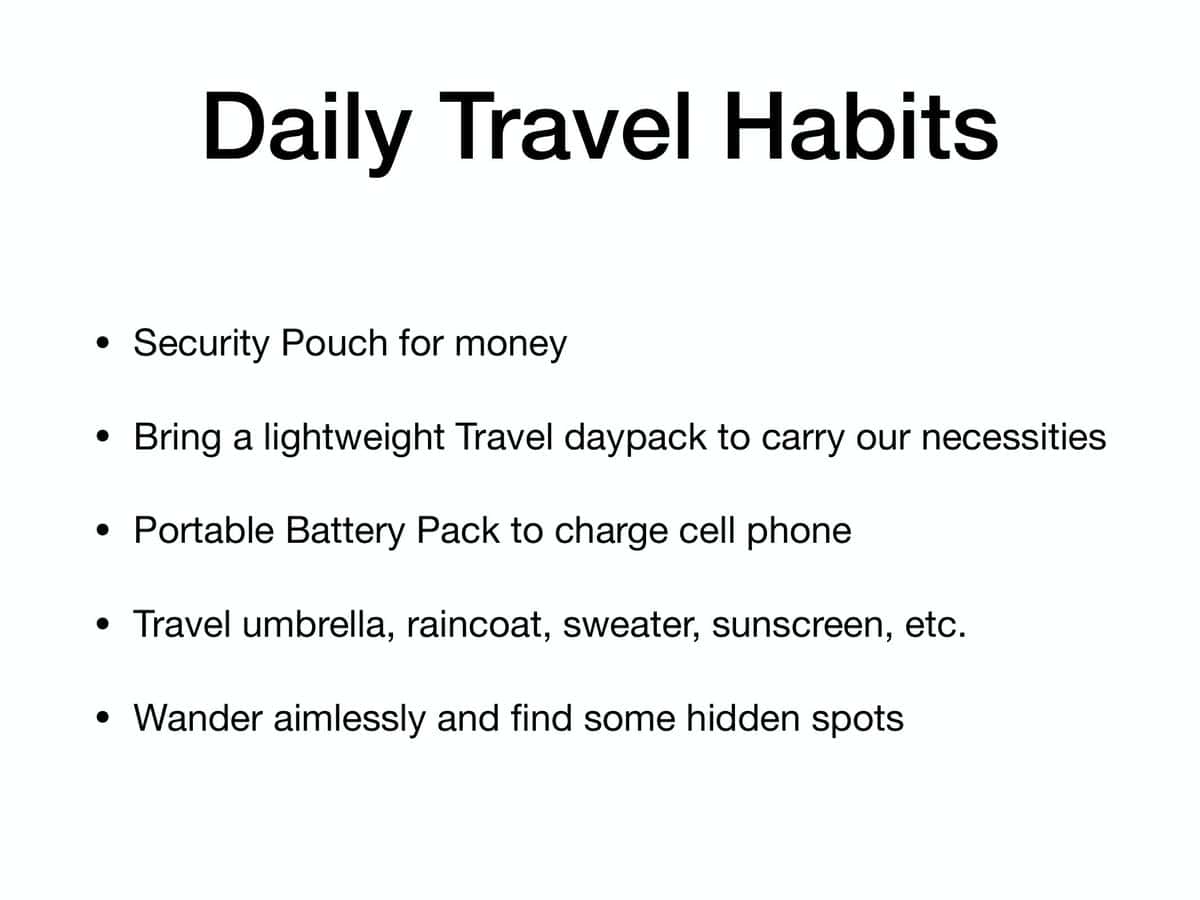 Daily Travel Habits

• Security Pouch for money

• Bring a lightweight Travel daypack to carry our necessities

• Portable Battery Pack to charge cell phone

• Travel umbrella, raincoat, sweater, sunscreen, etc.

• Wander aimlessly and find some hidden spots